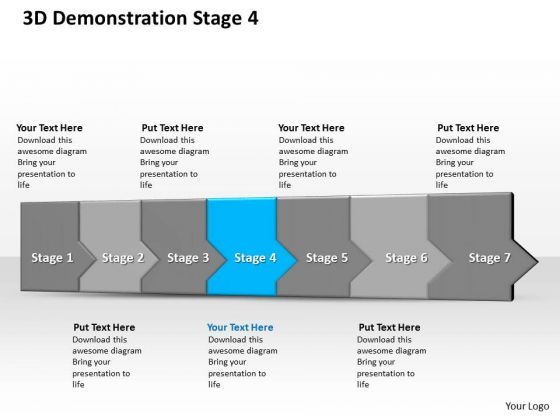 3D Demonstration Stage 4

Your Text Here
Download this awesome diagram Bring your presentation to life

Put Text Here
Download this awesome diagram Bring your presentation to life

Your Text Here
Download this awesome diagram Bring your presentation to life

Put Text Here
Download this awesome diagram Bring your presentation to life

Stage 1
Stage 2
Stage 3
Stage 4
Stage 5
Stage 6
Stage 7

Put Text Here
Download this awesome diagram Bring your presentation to life

Your Text Here
Download this awesome diagram Bring your presentation to life

Put Text Here
Download this awesome diagram Bring your presentation to life

Your Logo